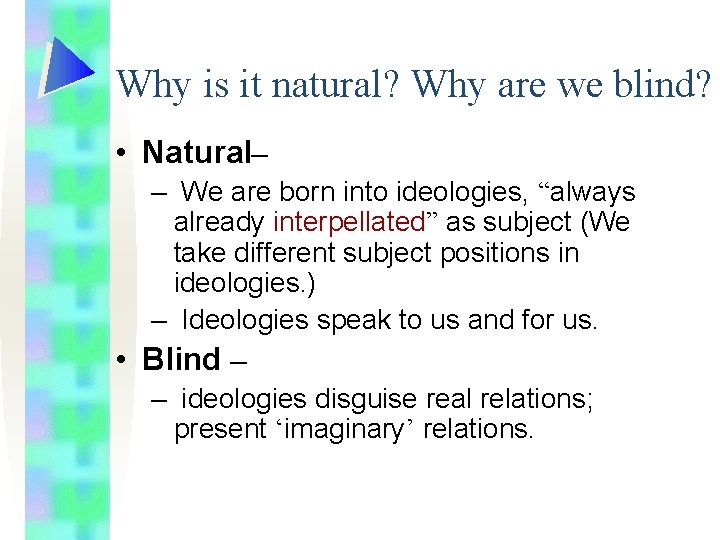 Why is it natural? Why are we blind?

• Natural–
  – We are born into ideologies, “always already interpellated” as subject (We take different subject positions in ideologies.)
  – Ideologies speak to us and for us.
• Blind –
  – ideologies disguise real relations; present ‘imaginary’ relations.